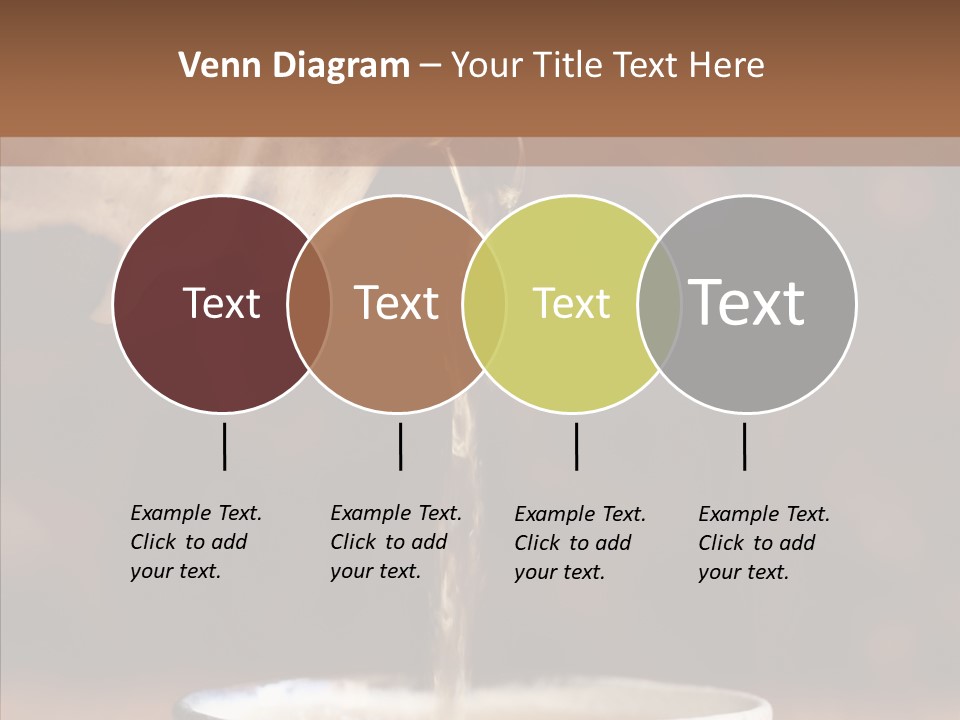 Venn Diagram – Your Title Text Here

Text

Text

Text

Text

Example Text. Click to add your text.

Example Text. Click to add your text.

Example Text. Click to add your text.

Example Text. Click to add your text.